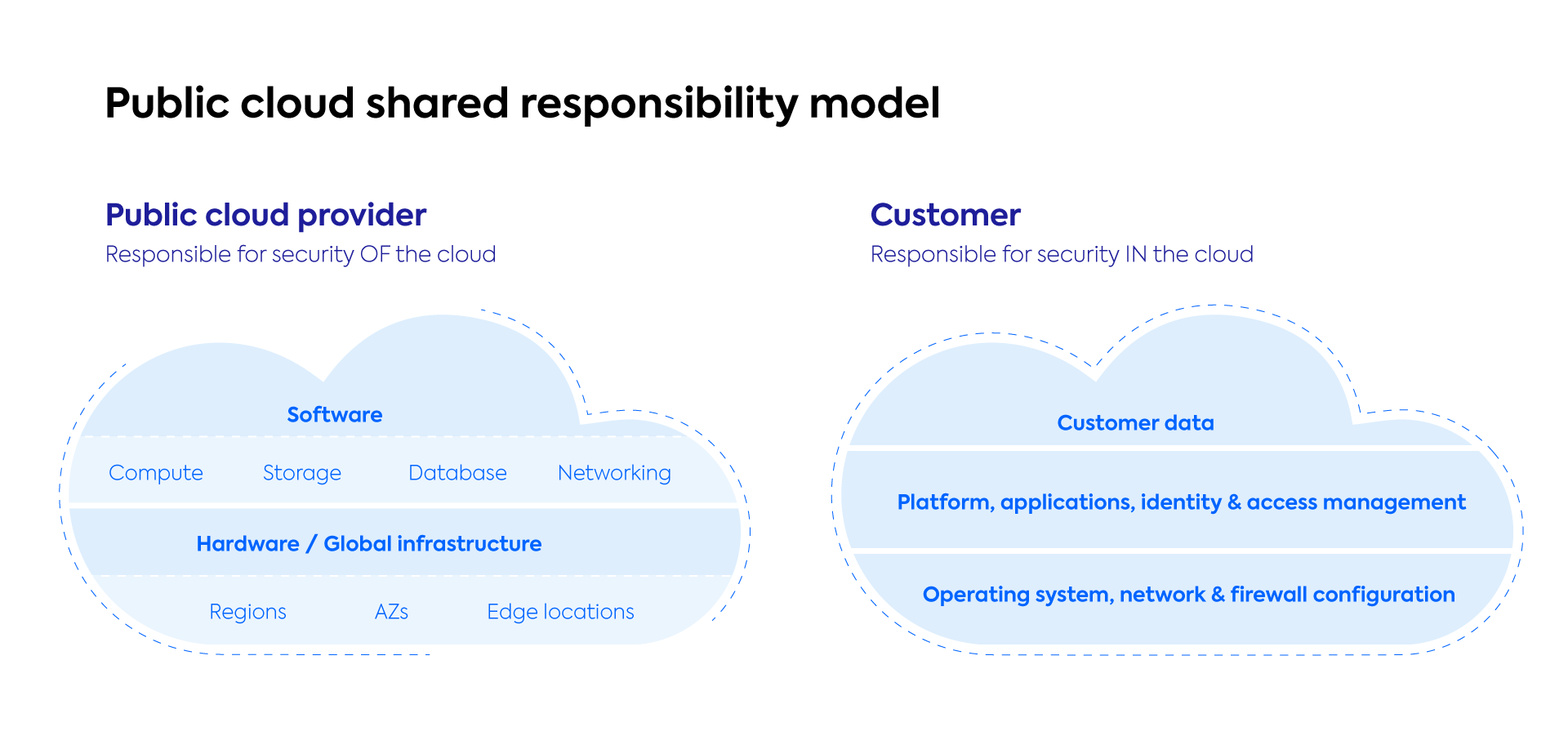 Public cloud shared responsibility model

Public cloud provider
Responsible for security OF the cloud

Software

Compute Storage Database Networking

Hardware / Global infrastructure

Regions AZs Edge locations

Customer
Responsible for security IN the cloud

Customer data

Platform, applications, identity & access management

Operating system, network & firewall configuration